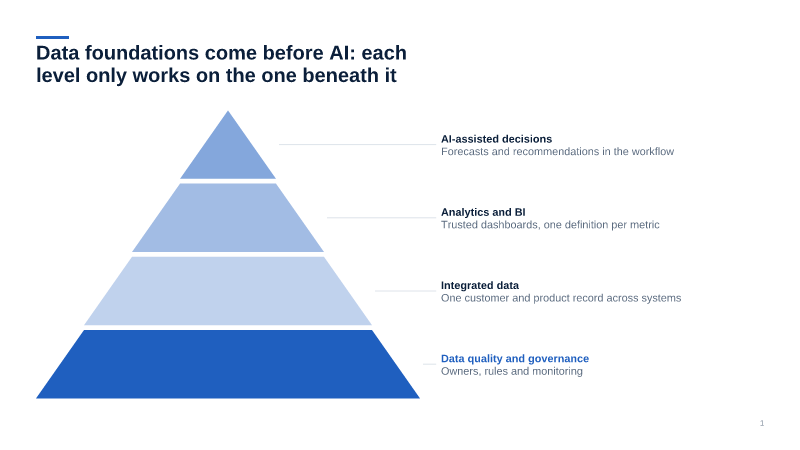 Data foundations come before AI: each level only works on the one beneath it

AI-assisted decisions
Forecasts and recommendations in the workflow

Analytics and BI
Trusted dashboards, one definition per metric

Integrated data
One customer and product record across systems

Data quality and governance
Owners, rules and monitoring

1